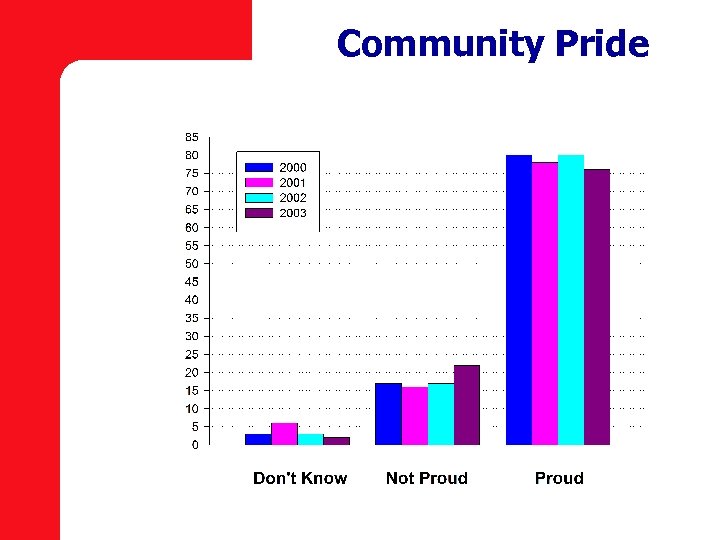 Community Pride

85
80
75
70
65
60
55
50
45
40
35
30
25
20
15
10
5
0

2000
2001
2002
2003

Don't Know
Not Proud
Proud